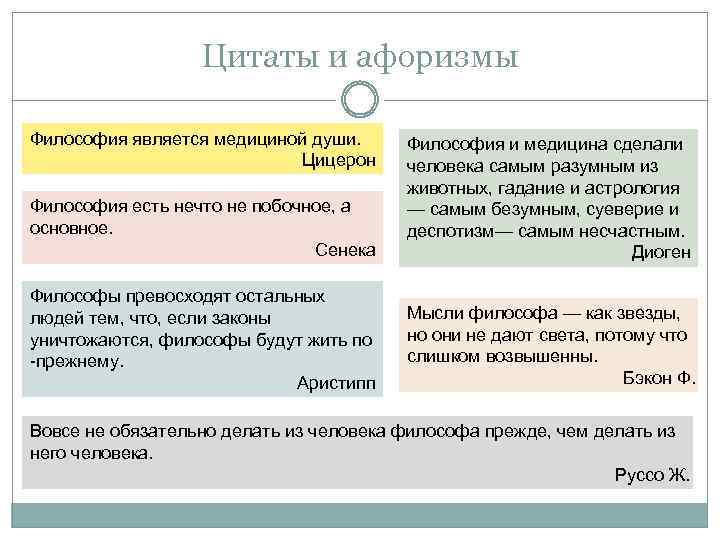 Цитаты и афоризмы

Философия является медициной души.
Цицерон

Философия есть нечто не побочное, а основное.
Сенека

Философы превосходят остальных людей тем, что, если законы уничтожаются, философы будут жить по -прежнему.
Аристипп

Философия и медицина сделали человека самым разумным из животных, гадание и астрология — самым безумным, суеверие и деспотизм— самым несчастным.
Диоген

Мысли философа — как звезды, но они не дают света, потому что слишком возвышенны.
Бэкон Ф.

Вовсе не обязательно делать из человека философа прежде, чем делать из него человека.
Руссо Ж.